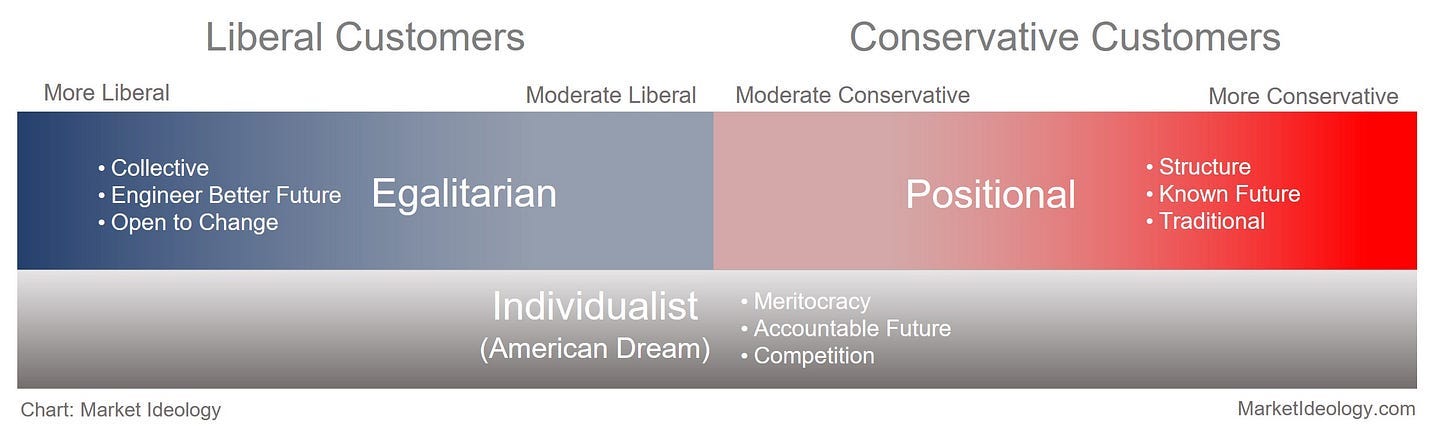 Liberal Customers

Conservative Customers

More Liberal

Moderate Liberal

Moderate Conservative

More Conservative

• Collective
• Engineer Better Future
• Open to Change

Egalitarian

Positional

• Structure
• Known Future
• Traditional

Individualist
(American Dream)

• Meritocracy
• Accountable Future
• Competition

Chart: Market Ideology

MarketIdeology.com